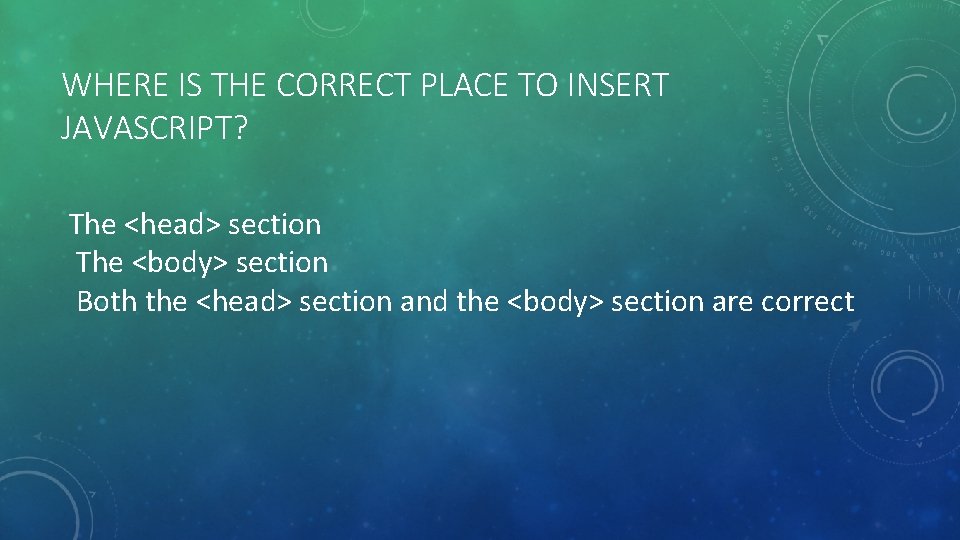 WHERE IS THE CORRECT PLACE TO INSERT JAVASCRIPT?

The <head> section
The <body> section
Both the <head> section and the <body> section are correct